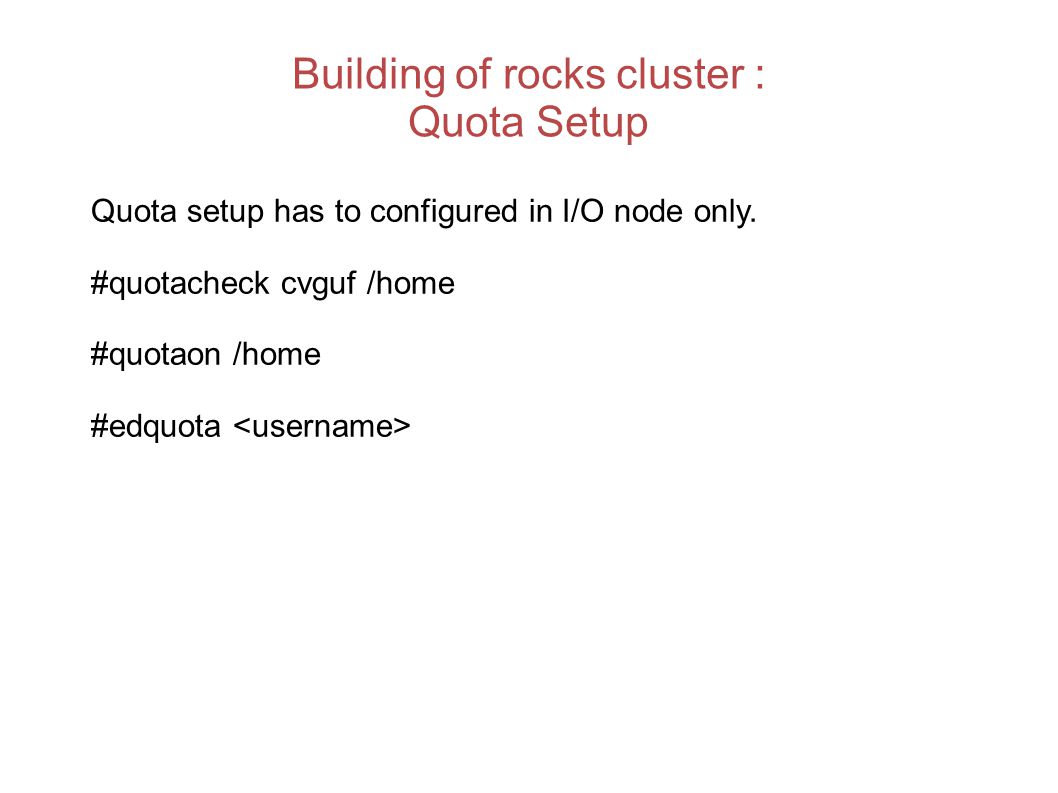 Building of rocks cluster :
Quota Setup

Quota setup has to configured in I/O node only.

#quotacheck cvguf /home

#quotaon /home

#edquota <username>